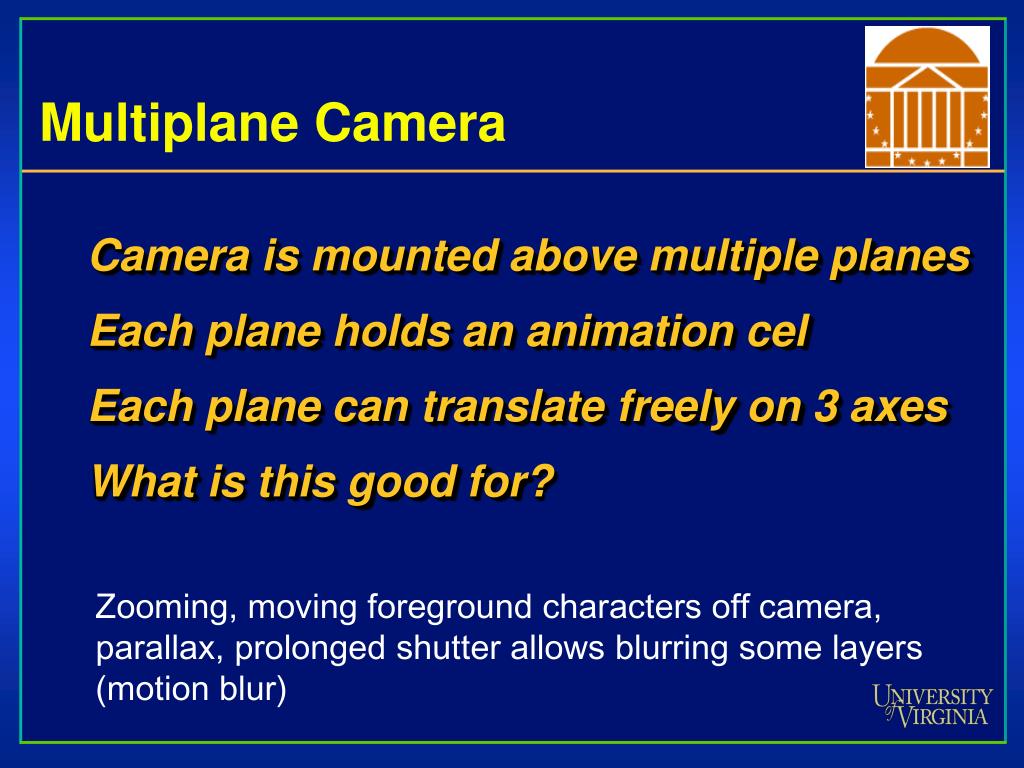 Multiplane Camera

Camera is mounted above multiple planes

Each plane holds an animation cel

Each plane can translate freely on 3 axes

What is this good for?

Zooming, moving foreground characters off camera, parallax, prolonged shutter allows blurring some layers (motion blur)

UNIVERSITY of VIRGINIA